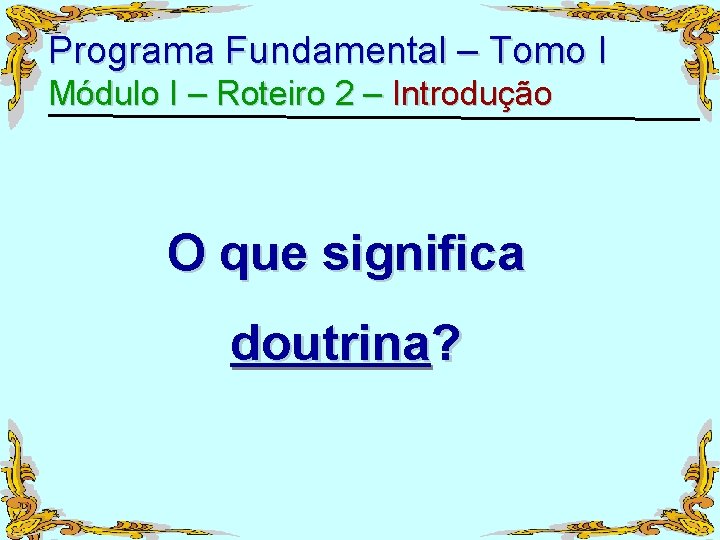 Programa Fundamental – Tomo I
Módulo I – Roteiro 2 – Introdução

O que significa doutrina?